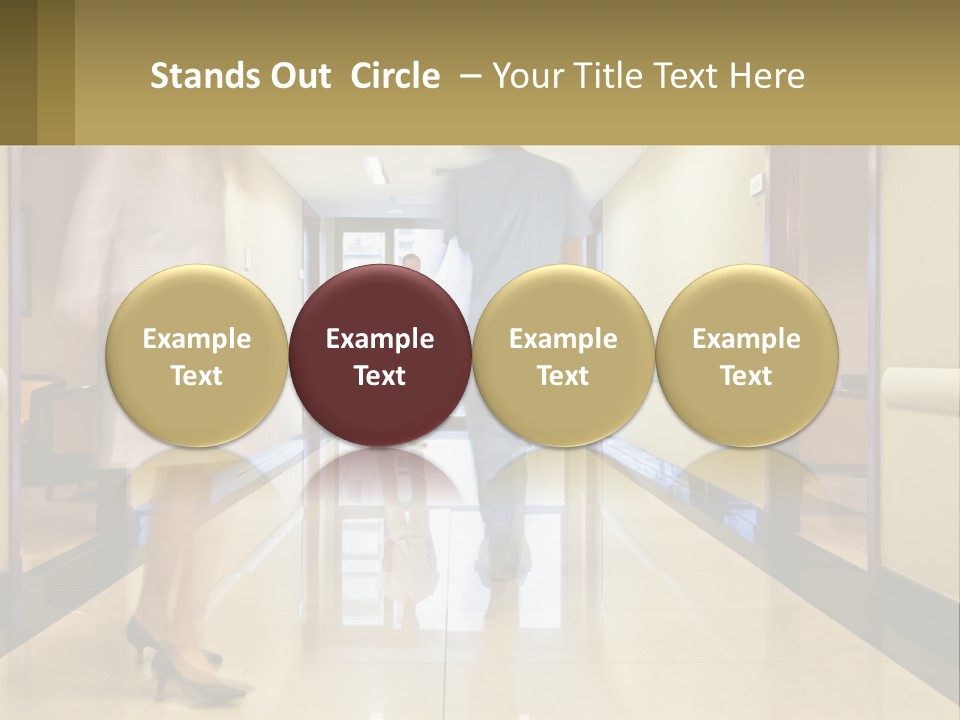 Stands Out Circle – Your Title Text Here

Example Text

Example Text

Example Text

Example Text